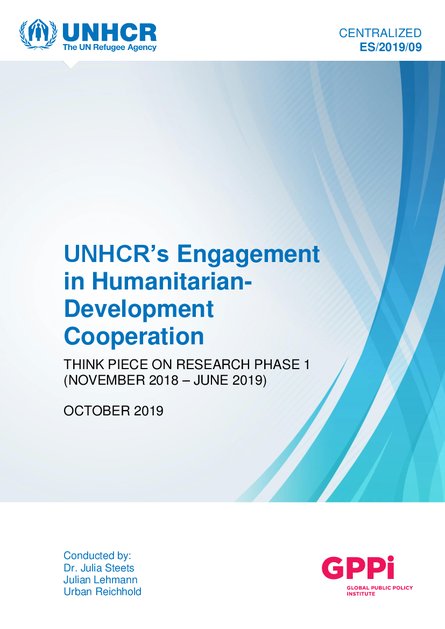 UNHCR
The UN Refugee Agency

CENTRALIZED
ES/2019/09

UNHCR's Engagement in Humanitarian-Development Cooperation

THINK PIECE ON RESEARCH PHASE 1 (NOVEMBER 2018 – JUNE 2019)

OCTOBER 2019

Conducted by:
Dr. Julia Steets
Julian Lehmann
Urban Reichhold

GPPi
GLOBAL PUBLIC POLICY INSTITUTE